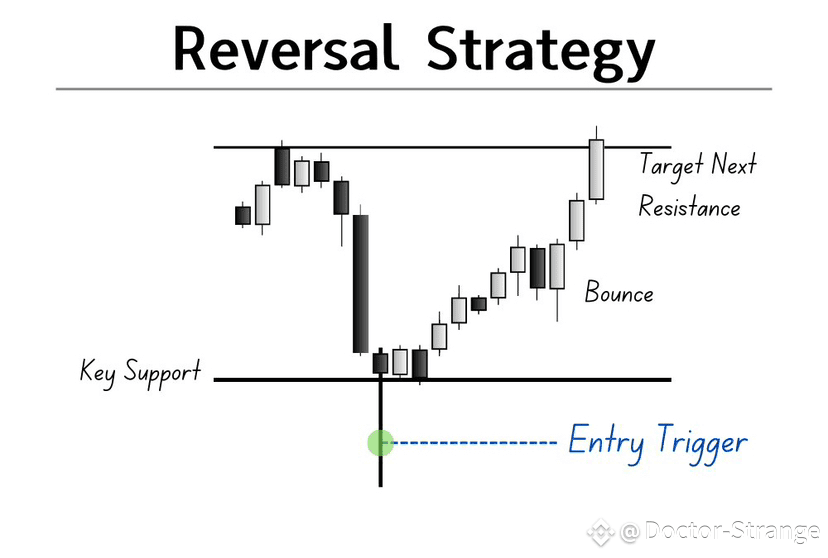 Reversal Strategy

Target Next Resistance

Bounce

Key Support

Entry Trigger

@Doctor-Strange